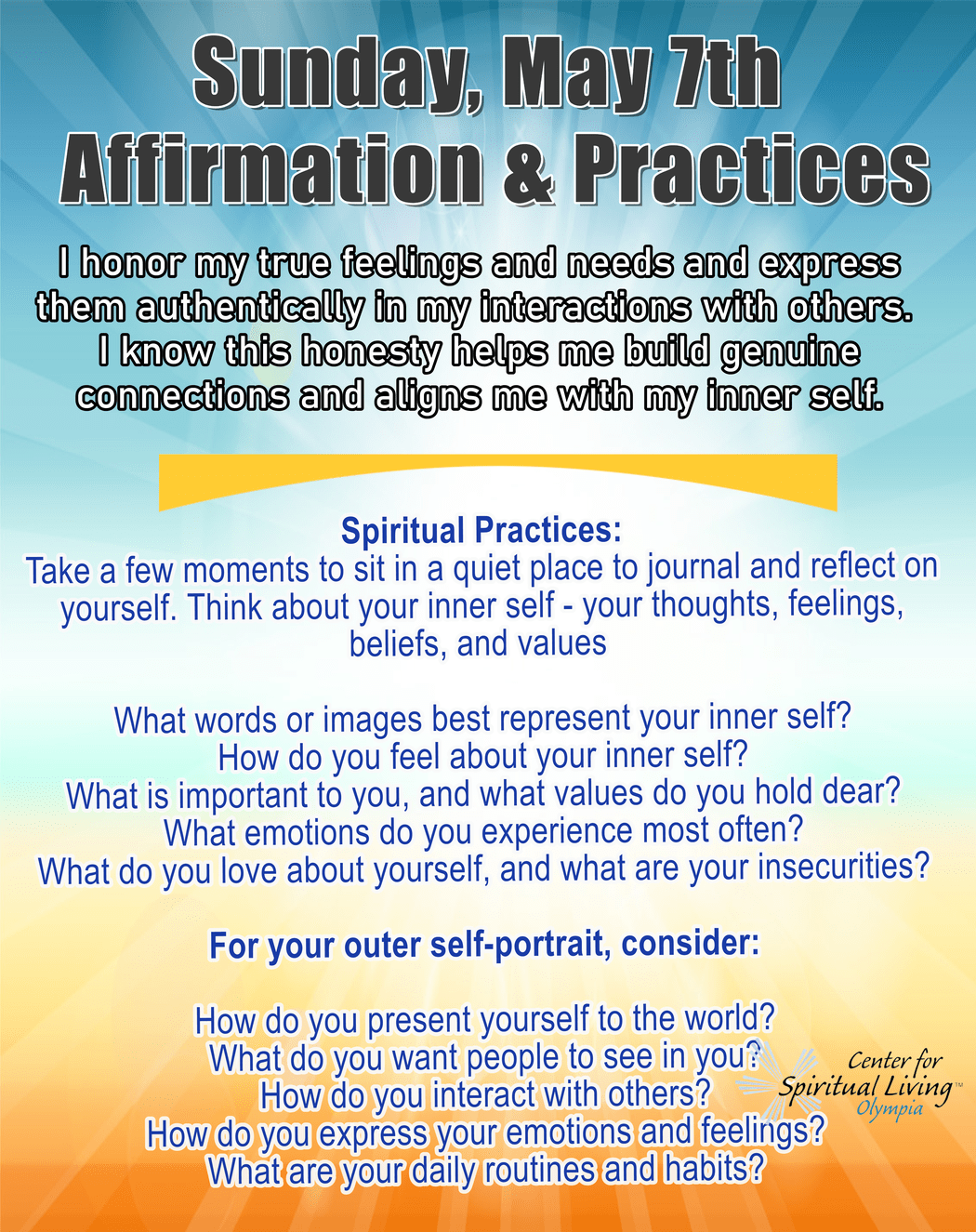 Sunday, May 7th
Affirmation & Practices

I honor my true feelings and needs and express them authentically in my interactions with others. I know this honesty helps me build genuine connections and aligns me with my inner self.

Spiritual Practices:
Take a few moments to sit in a quiet place to journal and reflect on yourself. Think about your inner self - your thoughts, feelings, beliefs, and values

What words or images best represent your inner self?
How do you feel about your inner self?
What is important to you, and what values do you hold dear?
What emotions do you experience most often?
What do you love about yourself, and what are your insecurities?

For your outer self-portrait, consider:

How do you present yourself to the world?
What do you want people to see in you?
How do you interact with others?
How do you express your emotions and feelings?
What are your daily routines and habits?

Center for Spiritual Living™ Olympia